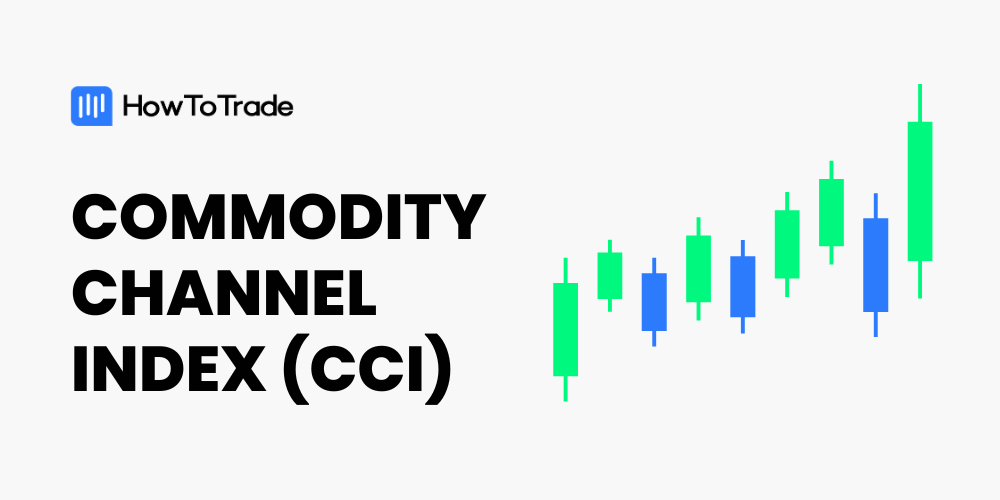 HowToTrade

COMMODITY CHANNEL INDEX (CCI)